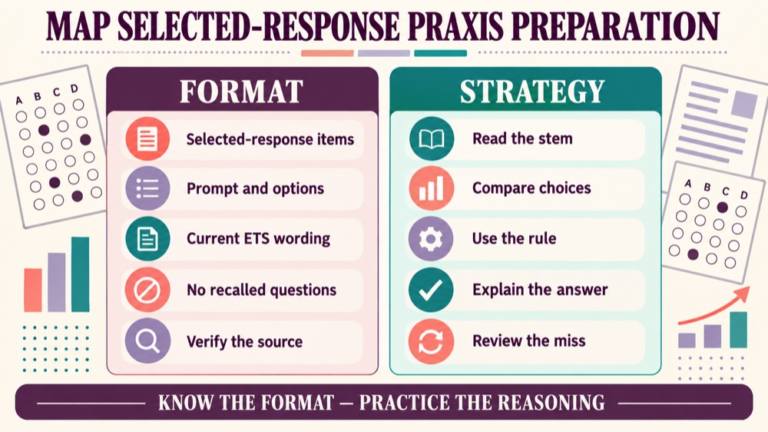 MAP SELECTED-RESPONSE PRAXIS PREPARATION

A B C D

FORMAT

Selected-response items

Prompt and options

Current ETS wording

No recalled questions

Verify the source

STRATEGY

Read the stem

Compare choices

Use the rule

Explain the answer

Review the miss

A B C D

KNOW THE FORMAT — PRACTICE THE REASONING